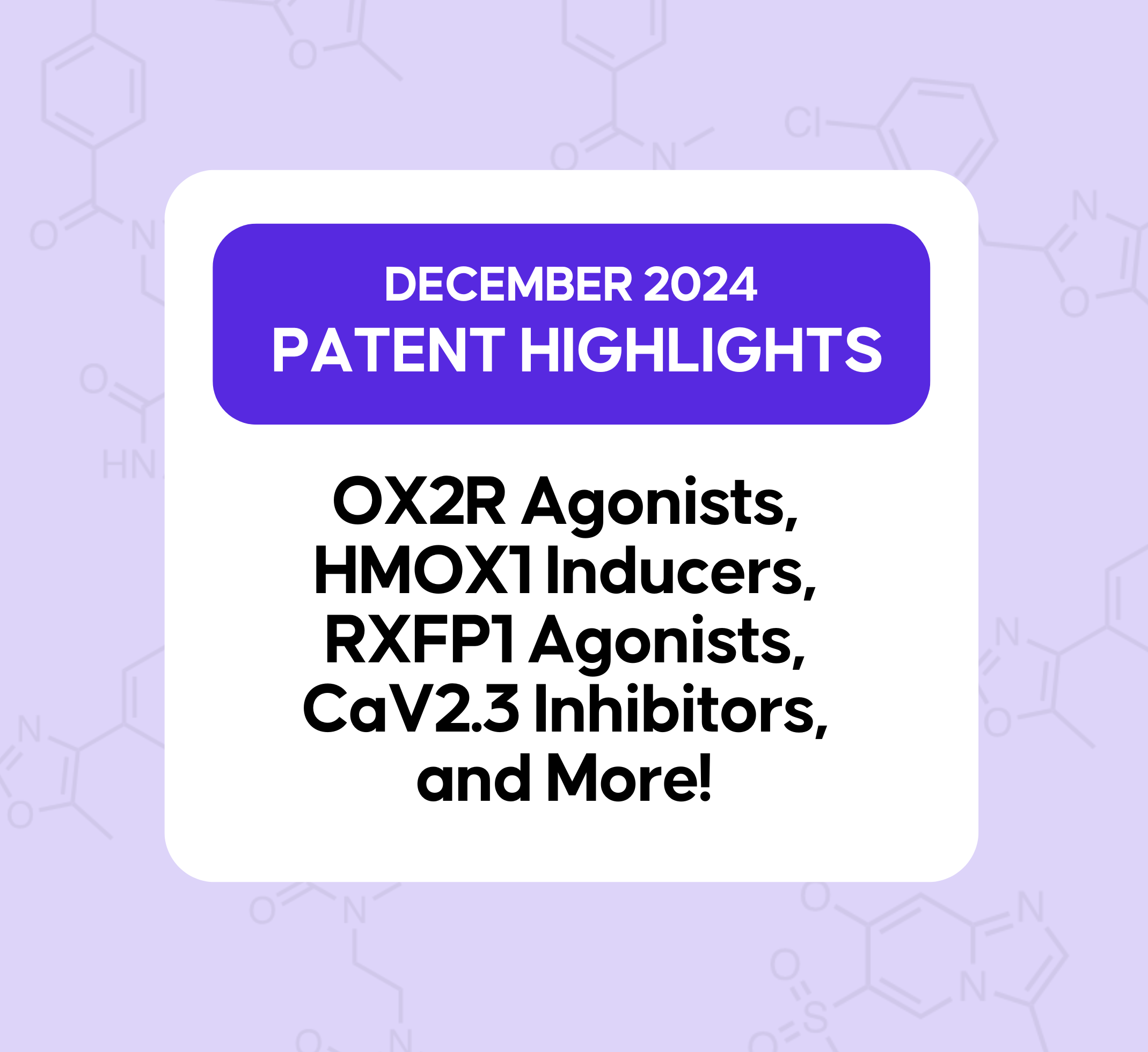 DECEMBER 2024
PATENT HIGHLIGHTS

OX2R Agonists, HMOX1 Inducers, RXFP1 Agonists, CaV2.3 Inhibitors, and More!